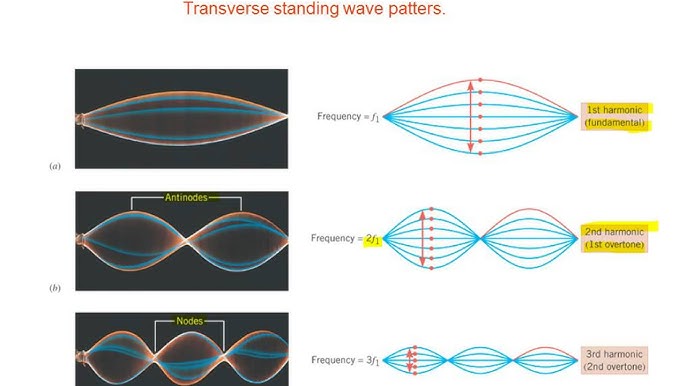 Transverse standing wave patters.

Frequency = $f_1$

1st harmonic (fundamental)

(a)

Antinodes

Frequency = $2f_1$

2nd harmonic (1st overtone)

(b)

Nodes

Frequency = $3f_1$

3rd harmonic (2nd overtone)